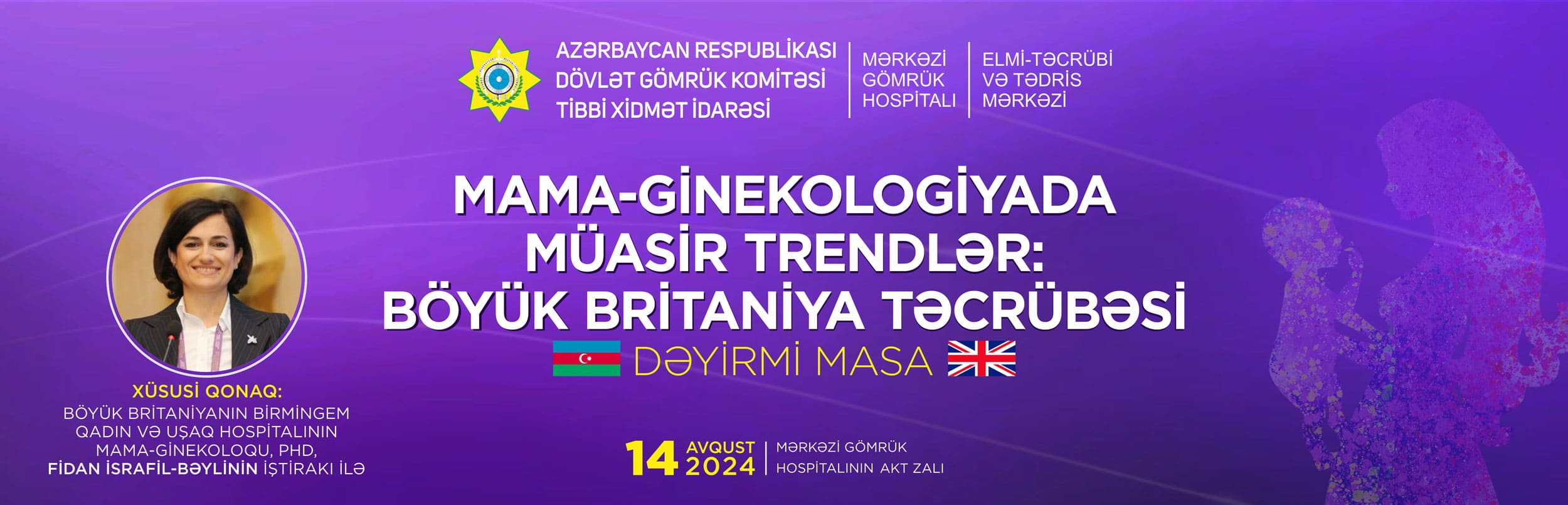 AZƏRBAYCAN RESPUBLİKASI
DÖVLƏT GÖMRÜK KOMİTƏSİ
TİBBİ XİDMƏT İDARƏSİ

MƏRKƏZİ
GÖMRÜK
HOSPİTALI

ELMİ-TƏCRÜBİ
VƏ TƏDRİS
MƏRKƏZİ

MAMA-GİNEKOLOGİYADA
MÜASİR TRENDLƏR:
BÖYÜK BRİTANİYA TƏCRÜBƏSİ

DƏYİRMİ MASA

XÜSUSİ QONAQ:
BÖYÜK BRİTANİYANIN BİRMİNGEM
QADIN VƏ UŞAQ HOSPİTALININ
MAMA-GİNEKOLOQU, PHD,
FİDAN İSRAFİL-BƏYLİNİN İŞTİRAKI İLƏ

14 AVQUST 2024

MƏRKƏZİ GÖMRÜK
HOSPİTALININ AKT ZALI